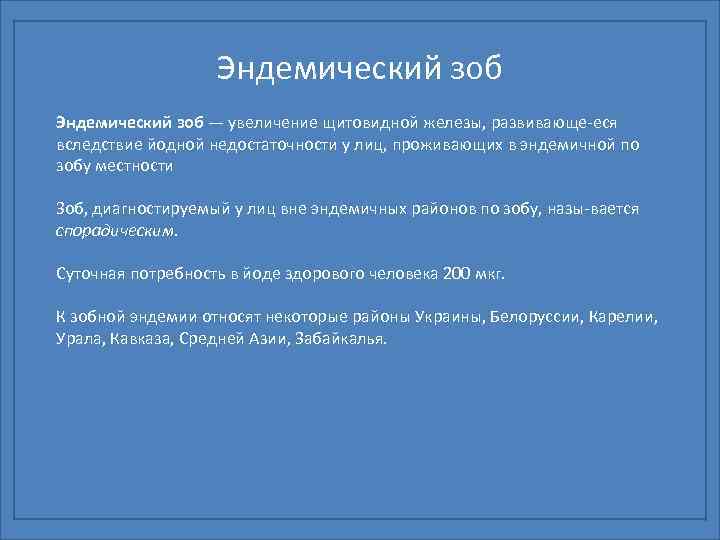 Эндемический зоб

Эндемический зоб — увеличение щитовидной железы, развивающе-еся вследствие йодной недостаточности у лиц, проживающих в эндемичной по зобу местности

Зоб, диагностируемый у лиц вне эндемичных районов по зобу, назы-вается спорадическим.

Суточная потребность в йоде здорового человека 200 мкг.

К зобной эндемии относят некоторые районы Украины, Белоруссии, Карелии, Урала, Кавказа, Средней Азии, Забайкалья.